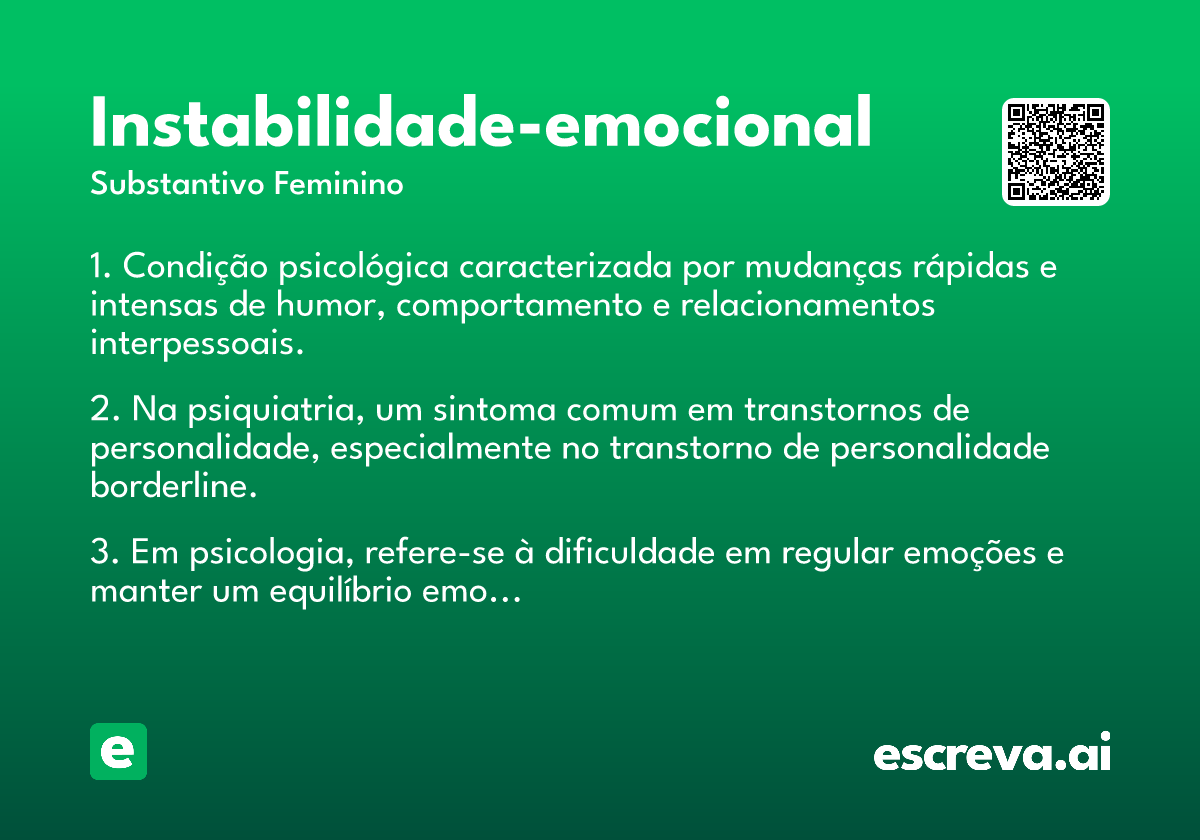 Instabilidade-emocional
Substantivo Feminino

1. Condição psicológica caracterizada por mudanças rápidas e intensas de humor, comportamento e relacionamentos interpessoais.

2. Na psiquiatria, um sintoma comum em transtornos de personalidade, especialmente no transtorno de personalidade borderline.

3. Em psicologia, refere-se à dificuldade em regular emoções e manter um equilíbrio emo...

e

escreva.ai